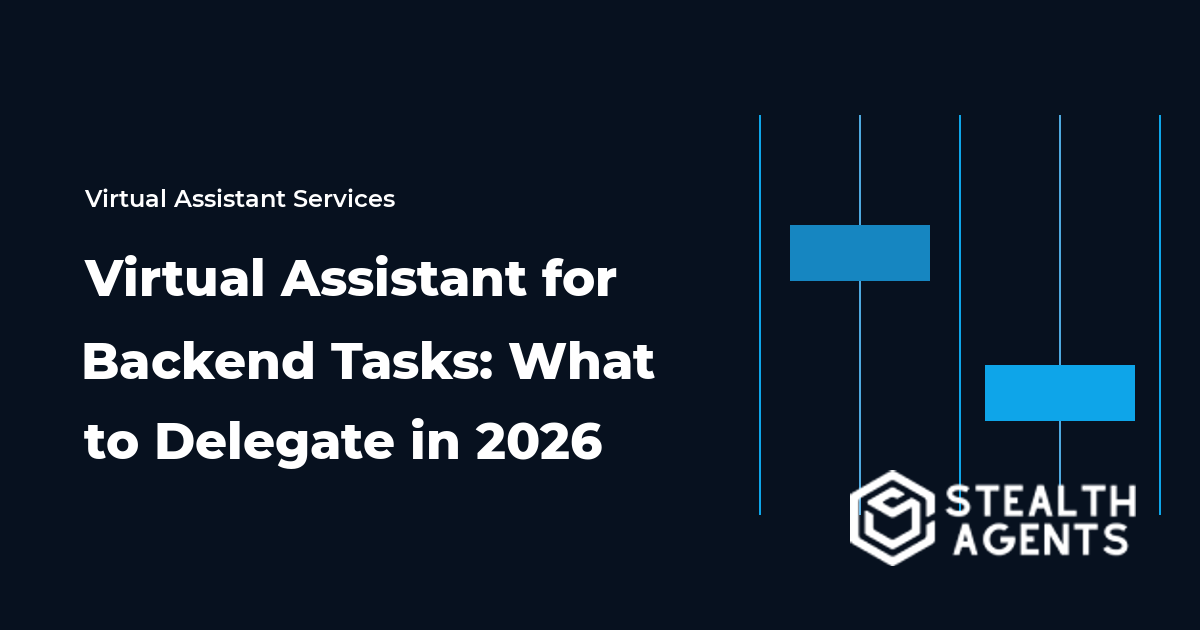 Virtual Assistant Services

Virtual Assistant for Backend Tasks: What to Delegate in 2026

STEALTH AGENTS